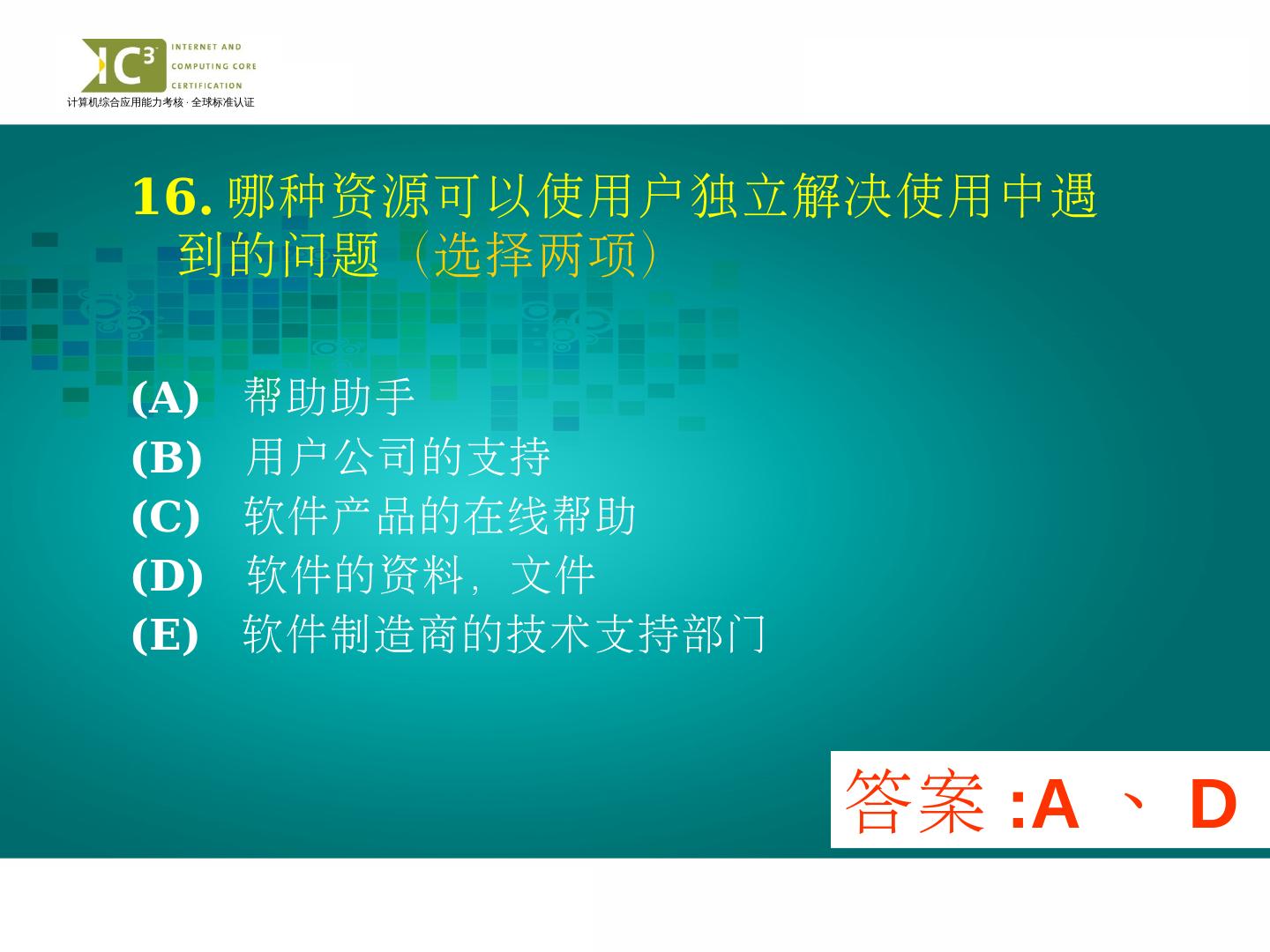 IC³ INTERNET AND COMPUTING CORE CERTIFICATION
计算机综合应用能力考核 · 全球标准认证

16. 哪种资源可以使用户独立解决使用中遇到的问题（选择两项）

(A) 帮助助手
(B) 用户公司的支持
(C) 软件产品的在线帮助
(D) 软件的资料，文件
(E) 软件制造商的技术支持部门

答案 :A 、 D